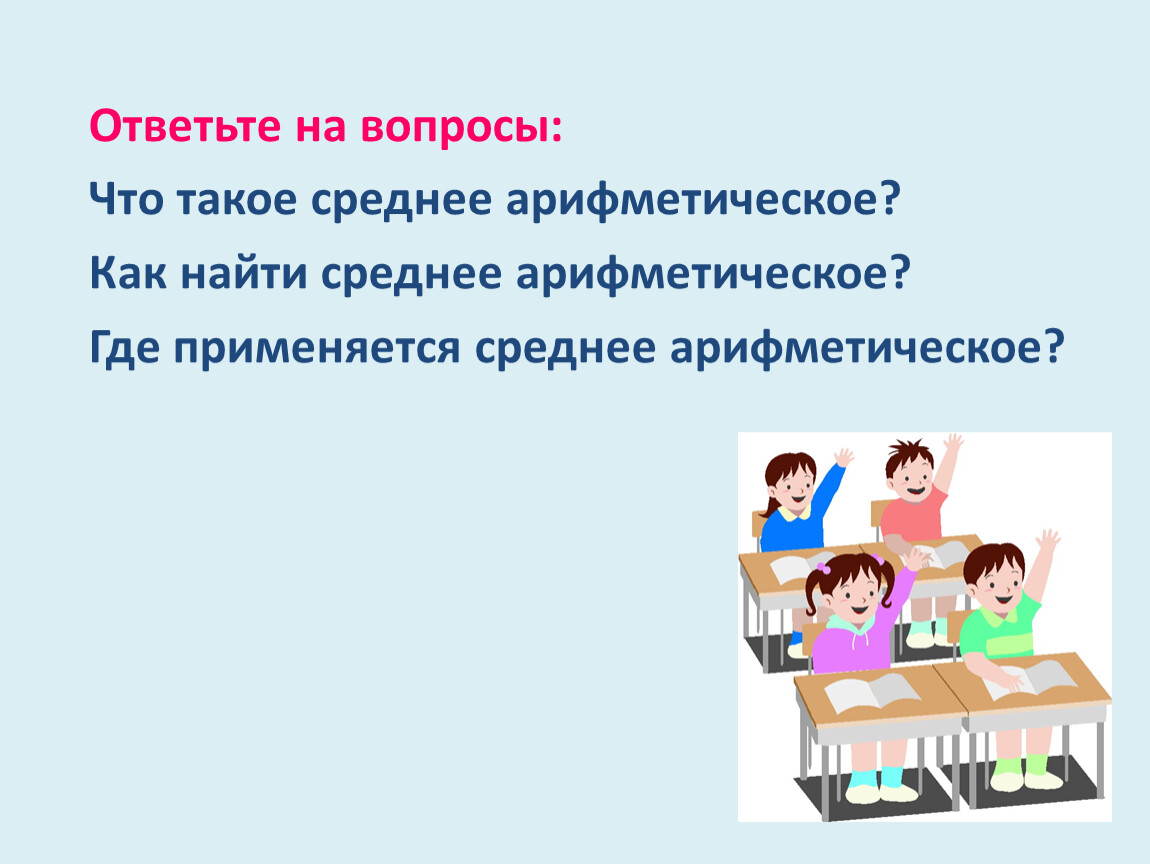 Ответьте на вопросы:

Что такое среднее арифметическое?

Как найти среднее арифметическое?

Где применяется среднее арифметическое?